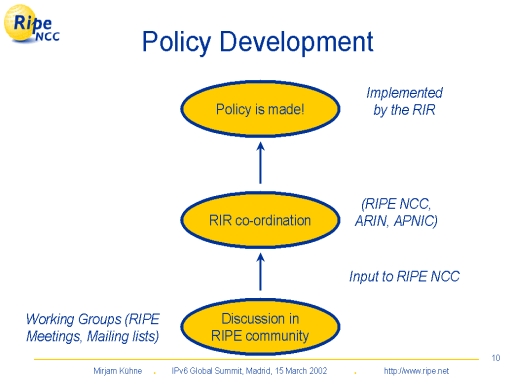 Ripe NCC

Policy Development

Policy is made!

Implemented by the RIR

RIR co-ordination

(RIPE NCC, ARIN, APNIC)

Input to RIPE NCC

Working Groups (RIPE Meetings, Mailing lists)

Discussion in RIPE community

10

Mirjam Kühne . IPv6 Global Summit, Madrid, 15 March 2002 . http://www.ripe.net